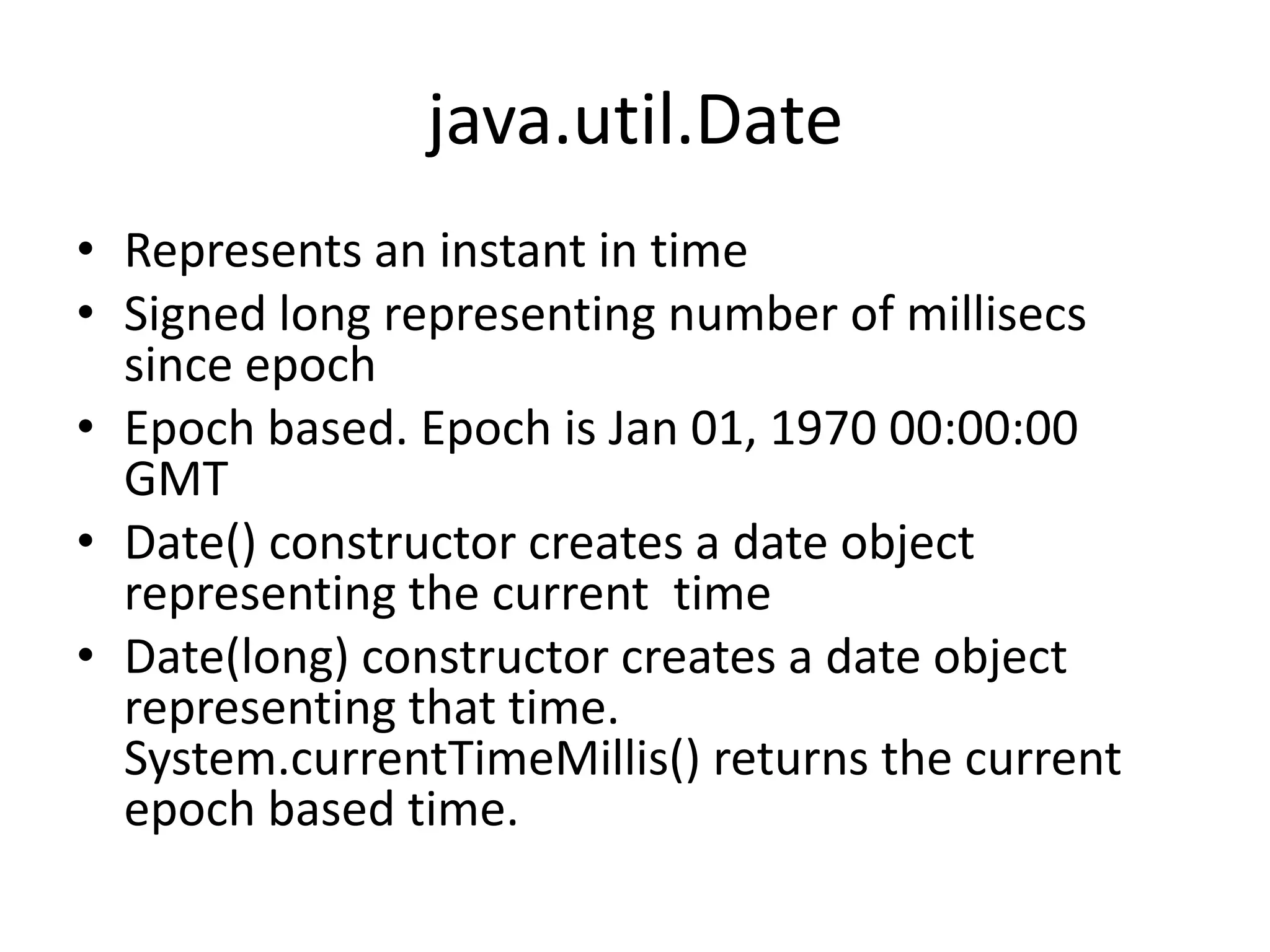 java.util.Date

• Represents an instant in time
• Signed long representing number of millisecs since epoch
• Epoch based. Epoch is Jan 01, 1970 00:00:00 GMT
• Date() constructor creates a date object representing the current time
• Date(long) constructor creates a date object representing that time. System.currentTimeMillis() returns the current epoch based time.